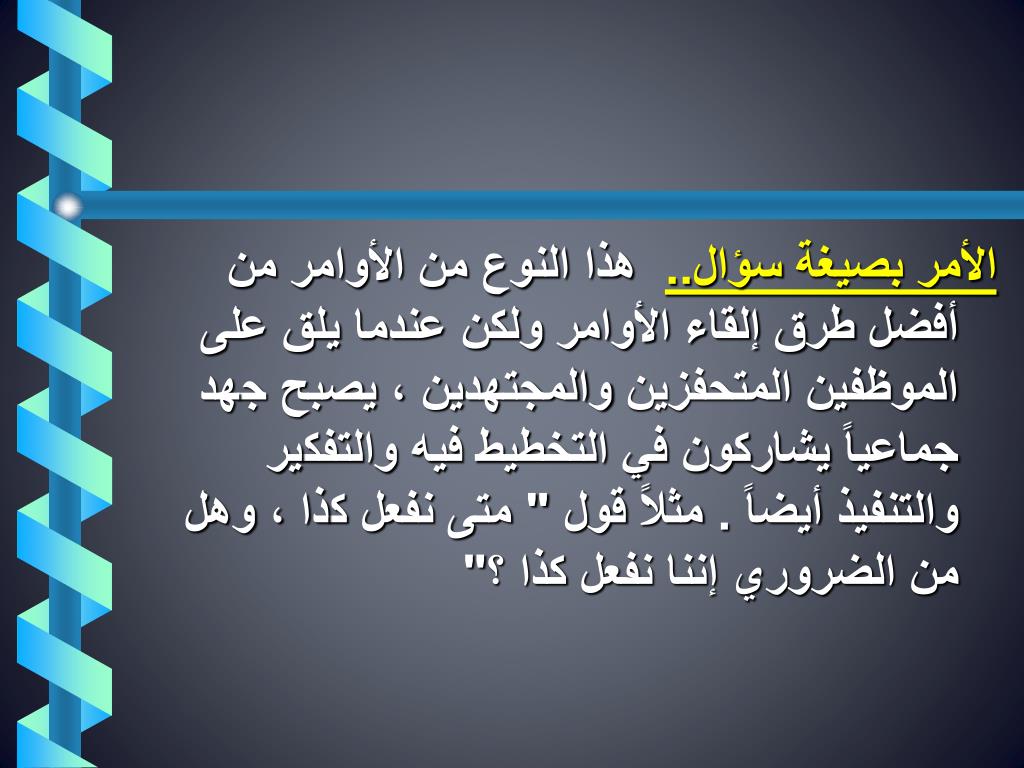 الأمر بصيغة سؤال.. هذا النوع من الأوامر من أفضل طرق إلقاء الأوامر ولكن عندما يلق على الموظفين المتحفزين والمجتهدين ، يصبح جهد جماعياً يشاركون في التخطيط فيه والتفكير والتنفيذ أيضاً . مثلاً قول " متى نفعل كذا ، وهل من الضروري إننا نفعل كذا ؟"